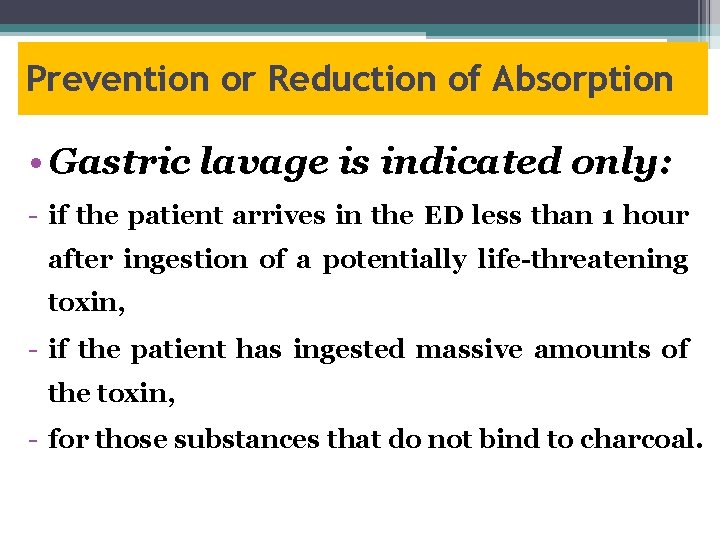 Prevention or Reduction of Absorption

• Gastric lavage is indicated only:

- if the patient arrives in the ED less than 1 hour after ingestion of a potentially life-threatening toxin,

- if the patient has ingested massive amounts of the toxin,

- for those substances that do not bind to charcoal.